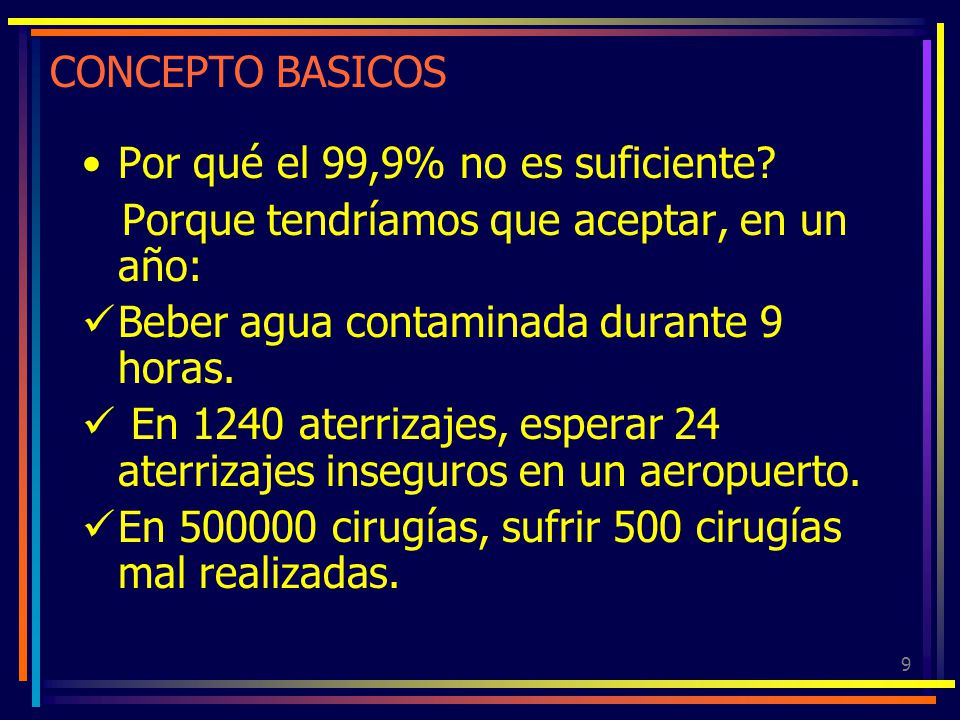 CONCEPTO BASICOS

• Por qué el 99,9% no es suficiente?
Porque tendríamos que aceptar, en un año:

✓ Beber agua contaminada durante 9 horas.

✓ En 1240 aterrizajes, esperar 24 aterrizajes inseguros en un aeropuerto.

✓ En 500000 cirugías, sufrir 500 cirugías mal realizadas.

9